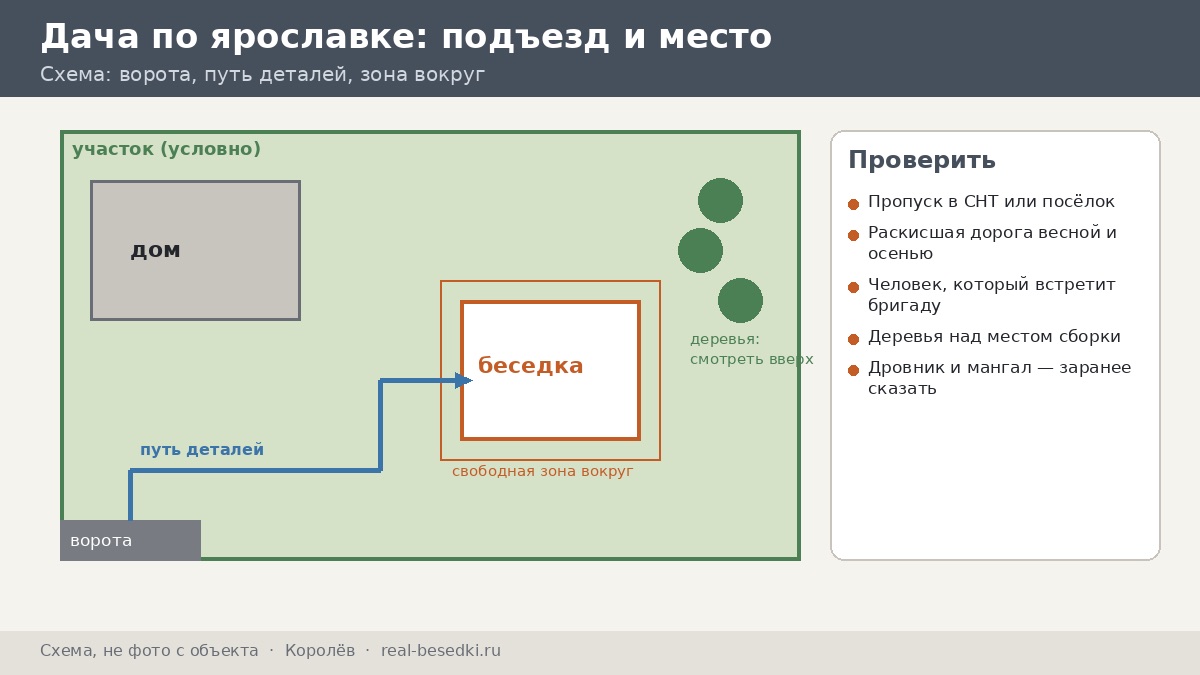 Дача по ярославке: подъезд и место
Схема: ворота, путь деталей, зона вокруг

участок (условно)

дом

беседка

деревья:
смотреть вверх

путь деталей

свободная зона вокруг

ворота

Проверить

Пропуск в СНТ или посёлок

Раскисшая дорога весной и осенью

Человек, который встретит бригаду

Деревья над местом сборки

Дровник и мангал — заранее сказать

Схема, не фото с объекта · Королёв · real-besedki.ru